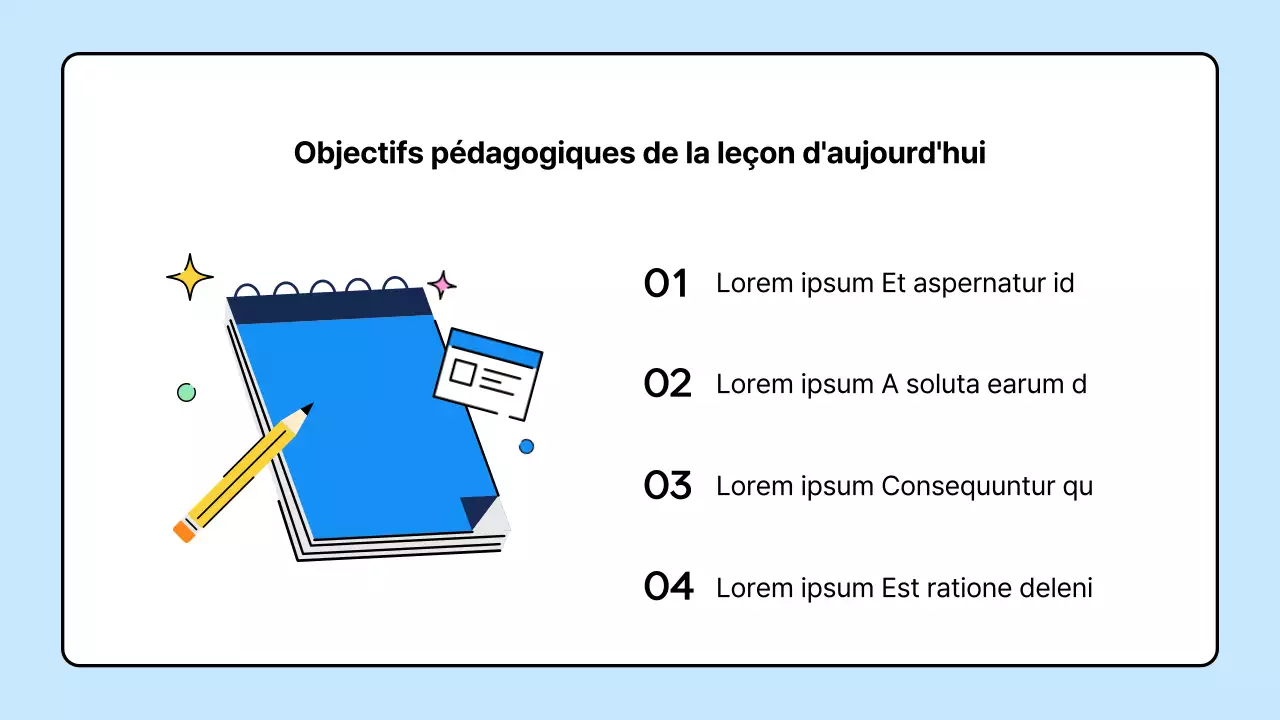 Objectifs pédagogiques de la leçon d'aujourd'hui

01 Lorem ipsum Et aspernatur id

02 Lorem ipsum A soluta earum d

03 Lorem ipsum Consequuntur qu

04 Lorem ipsum Est ratione deleni